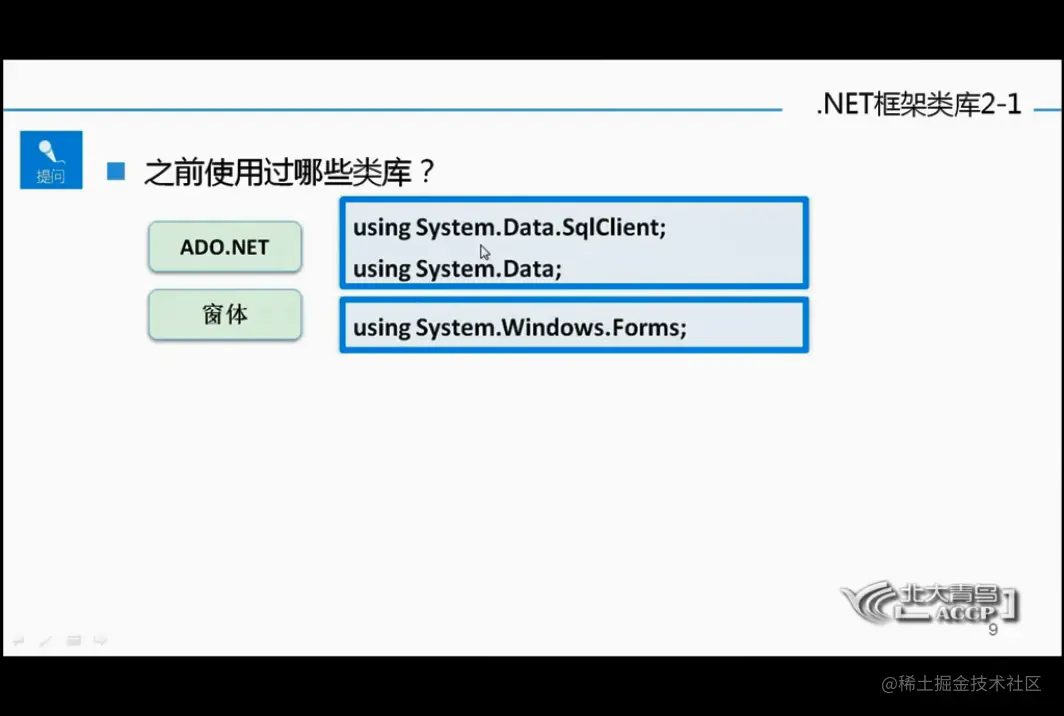 .NET框架类库2-1

提问

之前使用过哪些类库？

ADO.NET

using System.Data.SqlClient;
using System.Data;

窗体

using System.Windows.Forms;

北大青鸟
ACCP

9

@稀土掘金技术社区